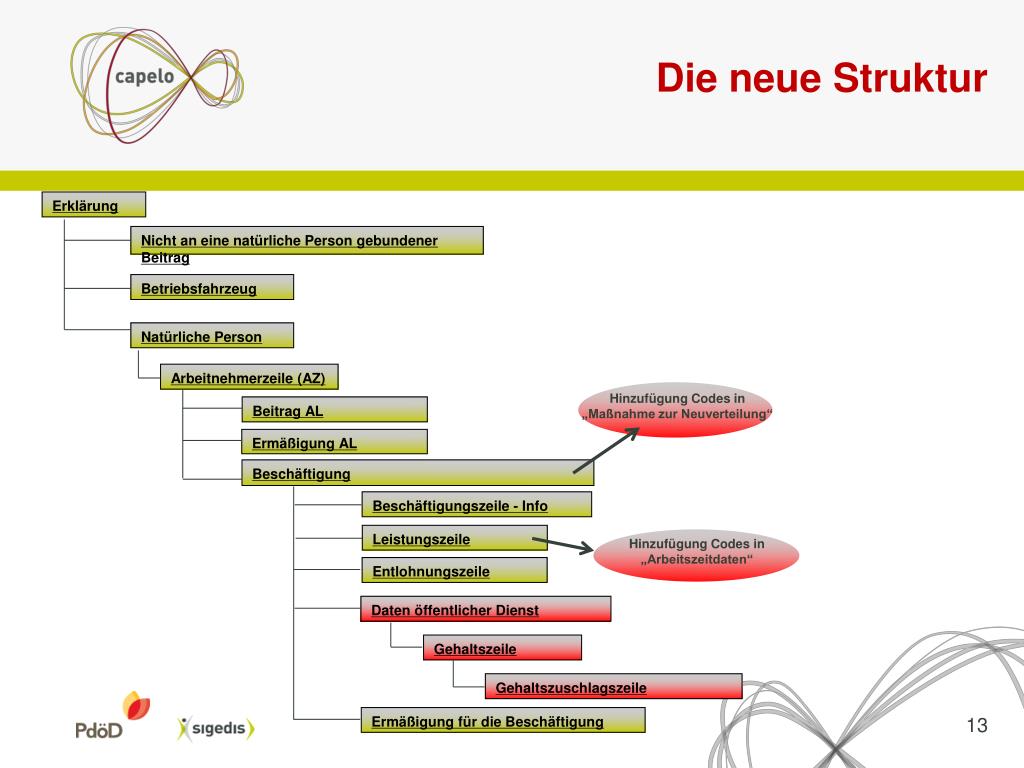 capelo

Die neue Struktur

Erklärung

Nicht an eine natürliche Person gebundener Beitrag

Betriebsfahrzeug

Natürliche Person

Arbeitnehmerzeile (AZ)

Beitrag AL

Ermäßigung AL

Beschäftigung

Hinzufügung Codes in „Maßnahme zur Neuverteilung“

Beschäftigungszeile - Info

Leistungszeile

Hinzufügung Codes in „Arbeitszeitdaten“

Entlohnungszeile

Daten öffentlicher Dienst

Gehaltszeile

Gehaltszuschlagszeile

Ermäßigung für die Beschäftigung

PdöD

sigedis

13